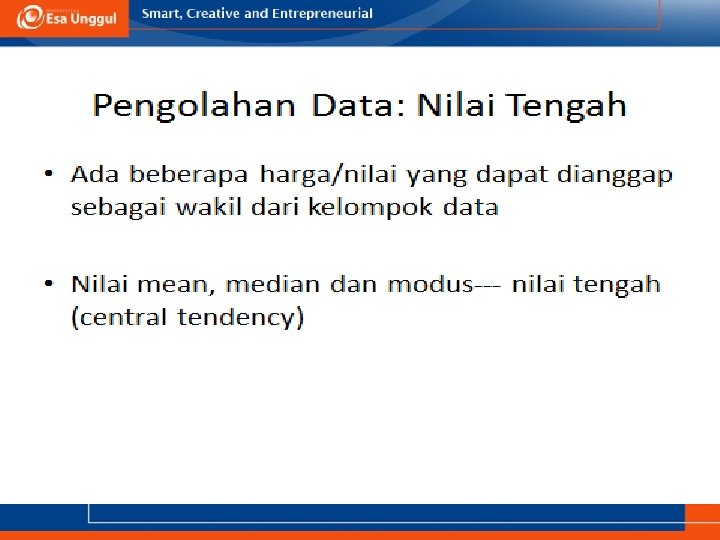 Esa Unggul

Smart, Creative and Entrepreneurial

Pengolahan Data: Nilai Tengah

• Ada beberapa harga/nilai yang dapat dianggap sebagai wakil dari kelompok data

• Nilai mean, median dan modus--- nilai tengah (central tendency)